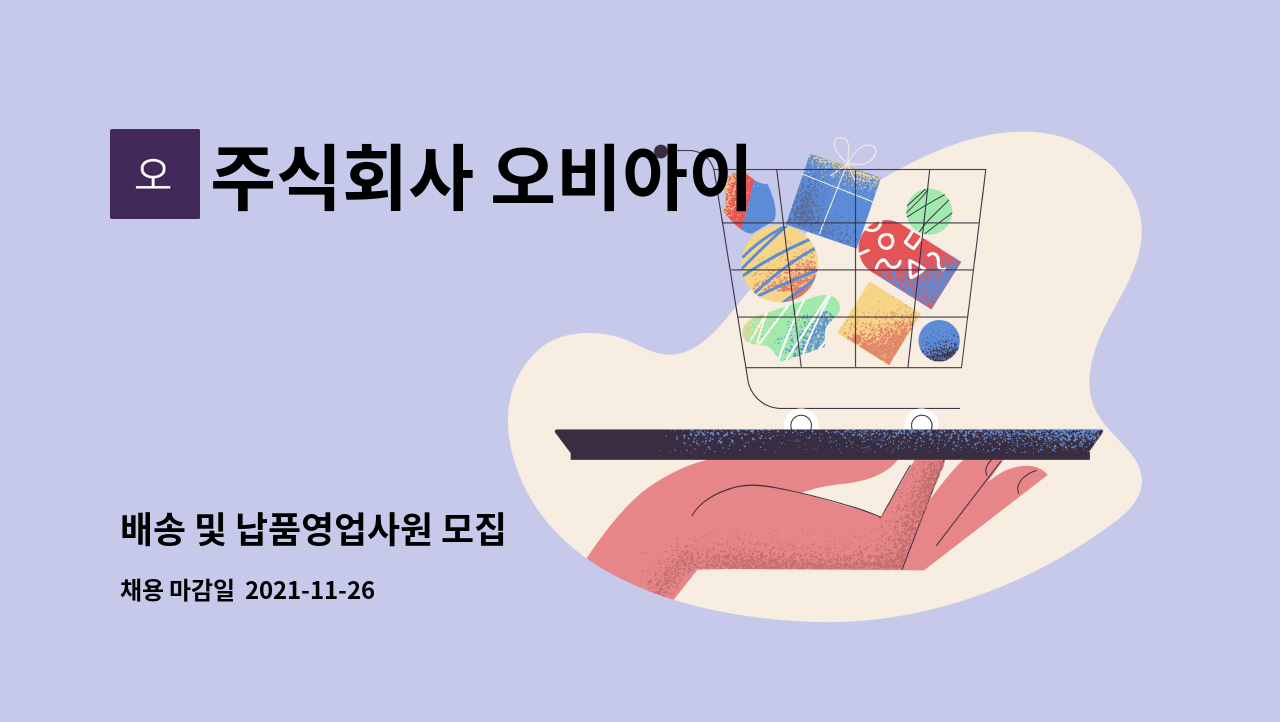 오

주식회사 오비아이

배송 및 납품영업사원 모집

채용 마감일 2021-11-26